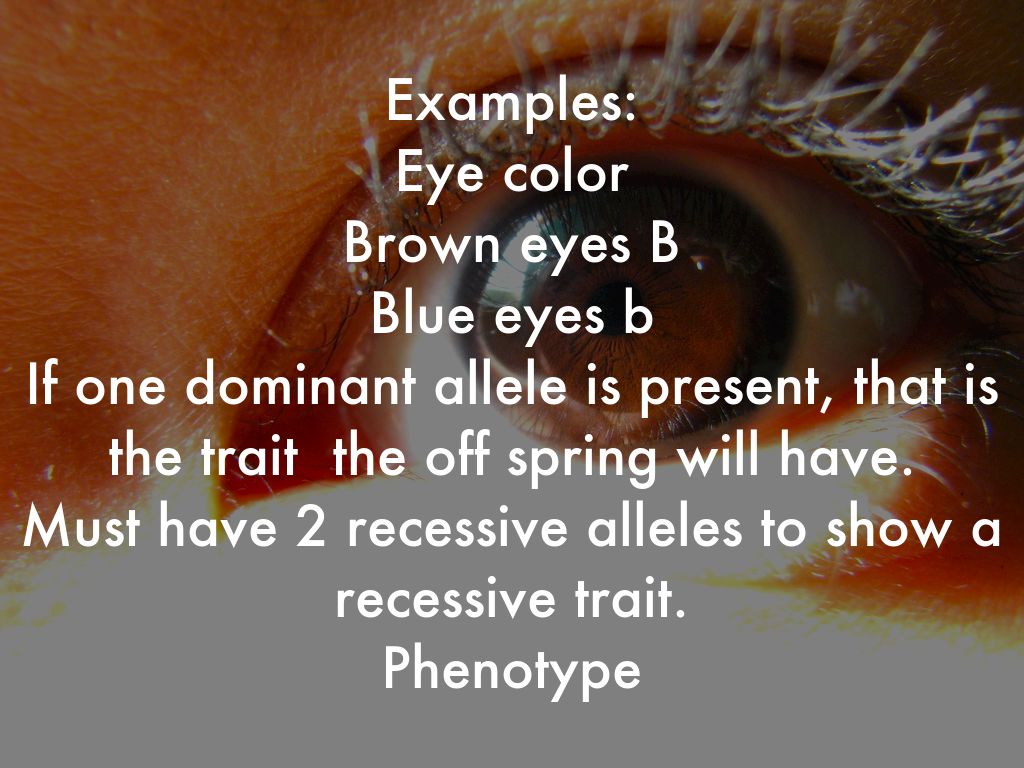 Examples:
Eye color
Brown eyes B
Blue eyes b
If one dominant allele is present, that is the trait the off spring will have.
Must have 2 recessive alleles to show a recessive trait.
Phenotype